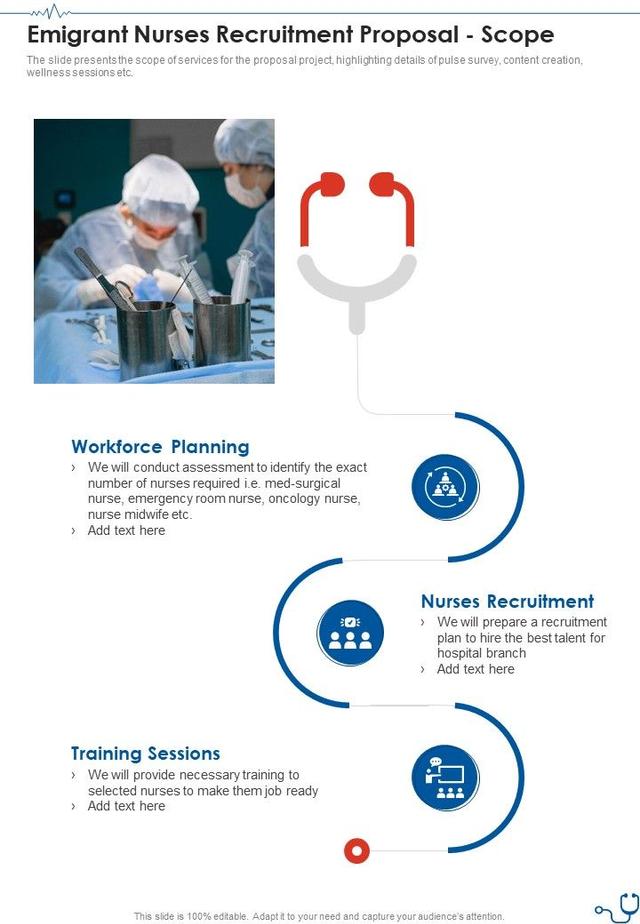 Emigrant Nurses Recruitment Proposal - Scope

The slide presents the scope of services for the proposal project, highlighting details of pulse survey, content creation, wellness sessions etc.

Workforce Planning
› We will conduct assessment to identify the exact number of nurses required i.e. med-surgical nurse, emergency room nurse, oncology nurse, nurse midwife etc.
› Add text here

Nurses Recruitment
› We will prepare a recruitment plan to hire the best talent for hospital branch
› Add text here

Training Sessions
› We will provide necessary training to selected nurses to make them job ready
› Add text here

This slide is 100% editable. Adapt it to your need and capture your audience's attention.